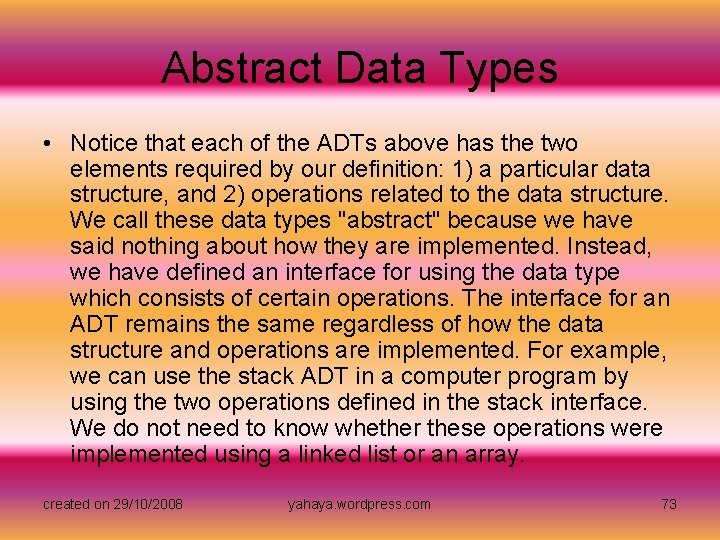 Abstract Data Types

• Notice that each of the ADTs above has the two elements required by our definition: 1) a particular data structure, and 2) operations related to the data structure. We call these data types "abstract" because we have said nothing about how they are implemented. Instead, we have defined an interface for using the data type which consists of certain operations. The interface for an ADT remains the same regardless of how the data structure and operations are implemented. For example, we can use the stack ADT in a computer program by using the two operations defined in the stack interface. We do not need to know whether these operations were implemented using a linked list or an array.

created on 29/10/2008

yahaya.wordpress.com

73